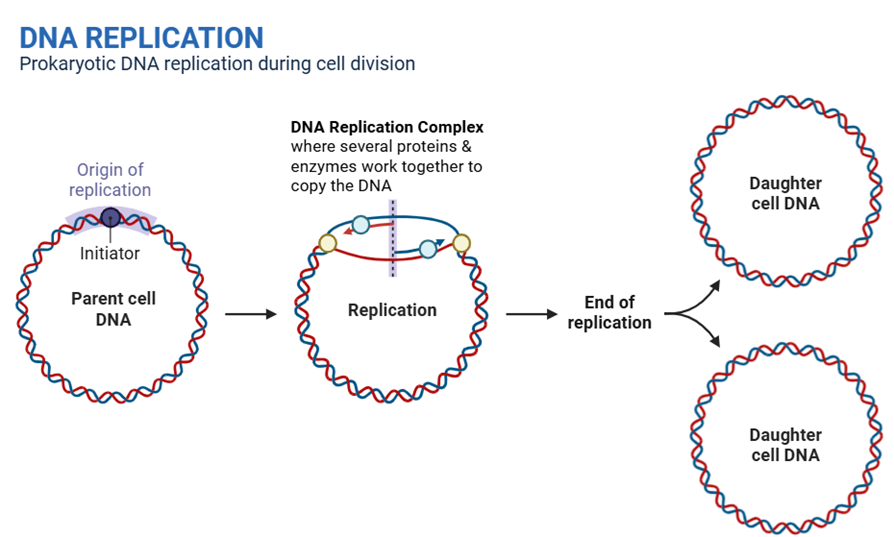 DNA REPLICATION
Prokaryotic DNA replication during cell division

Origin of replication

Initiator

Parent cell DNA

DNA Replication Complex
where several proteins & enzymes work together to copy the DNA

Replication

End of replication

Daughter cell DNA

Daughter cell DNA